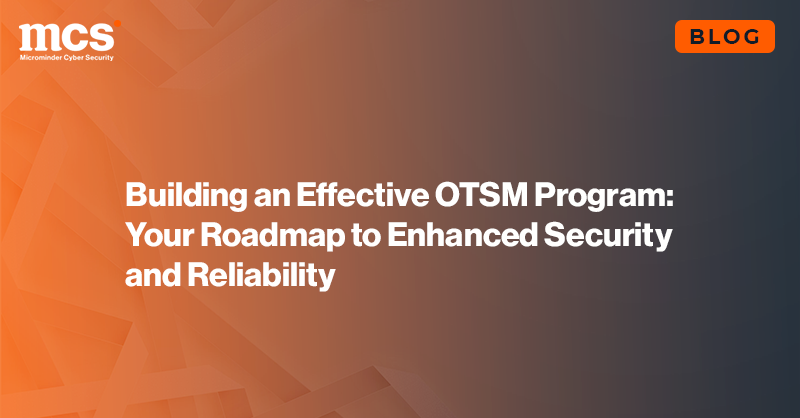 mcs
Microminder Cyber Security

BLOG

Building an Effective OTSM Program: Your Roadmap to Enhanced Security and Reliability